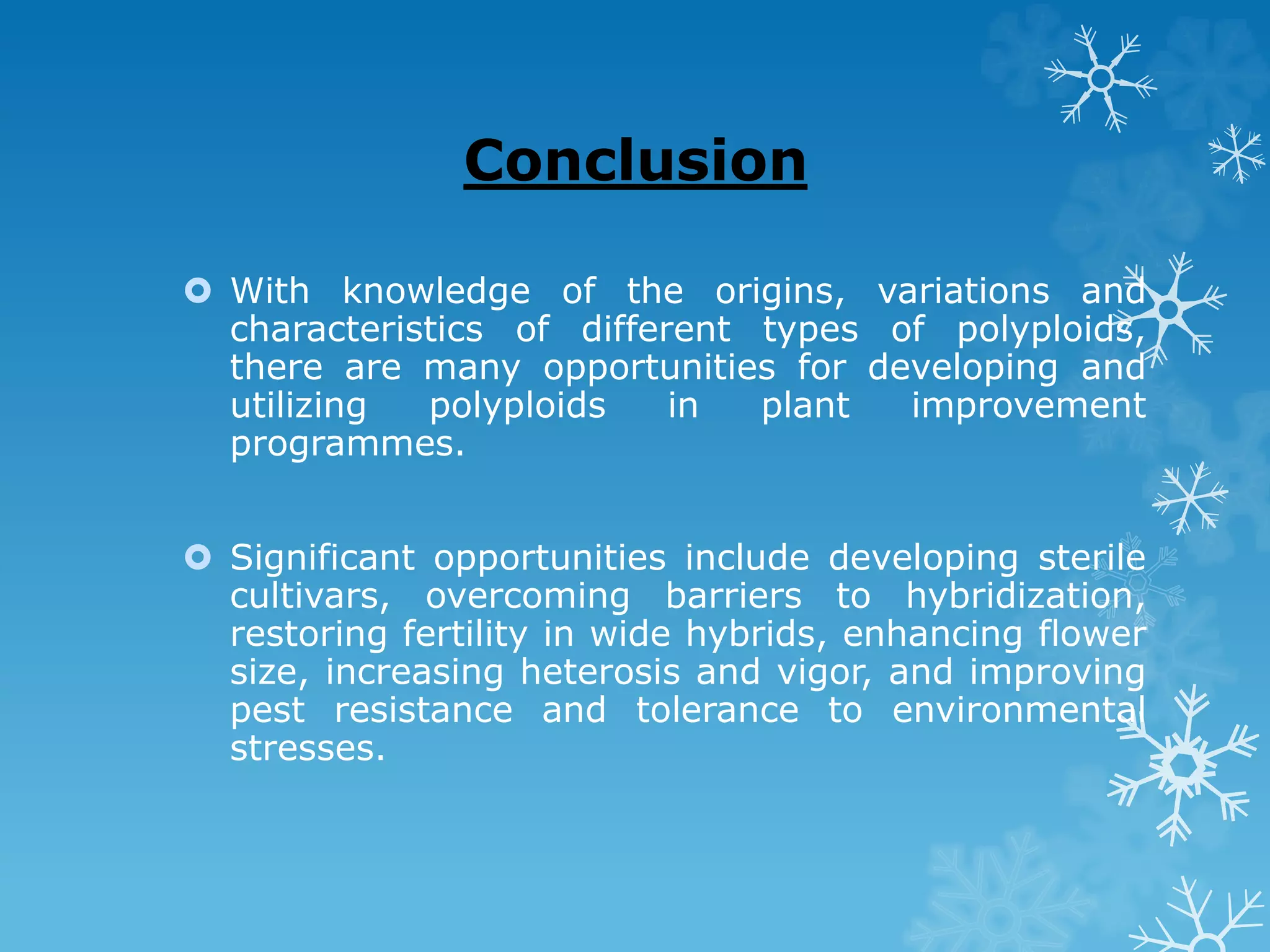 Conclusion

With knowledge of the origins, variations and characteristics of different types of polyploids, there are many opportunities for developing and utilizing polyploids in plant improvement programmes.

Significant opportunities include developing sterile cultivars, overcoming barriers to hybridization, restoring fertility in wide hybrids, enhancing flower size, increasing heterosis and vigor, and improving pest resistance and tolerance to environmental stresses.